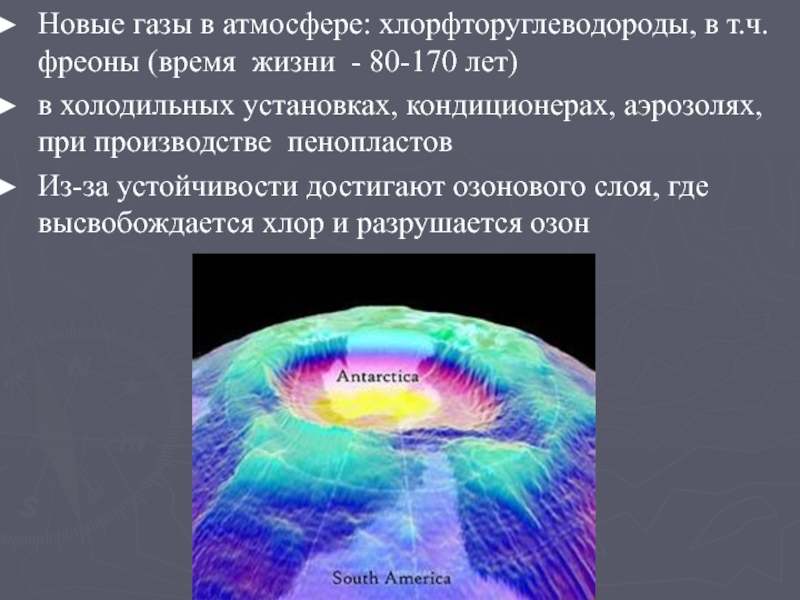 ► Новые газы в атмосфере: хлорфторуглеводороды, в т.ч. фреоны (время жизни - 80-170 лет)

► в холодильных установках, кондиционерах, аэрозолях, при производстве пенопластов

► Из-за устойчивости достигают озонового слоя, где высвобождается хлор и разрушается озон

Antarctica

South America